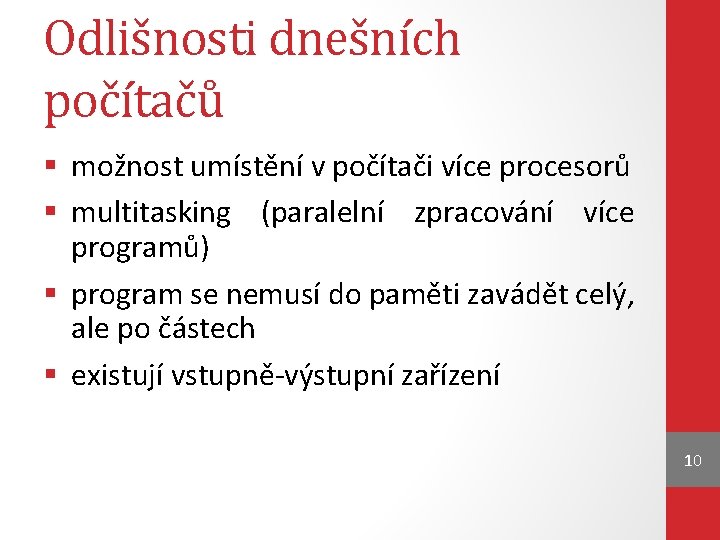 Odlišnosti dnešních počítačů

▪ možnost umístění v počítači více procesorů
▪ multitasking (paralelní zpracování více programů)
▪ program se nemusí do paměti zavádět celý, ale po částech
▪ existují vstupně-výstupní zařízení

10